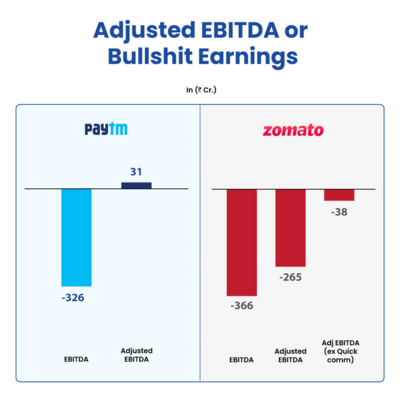 Adjusted EBITDA or Bullshit Earnings

In (₹ Cr.)

paytm

31

-326

EBITDA

Adjusted EBITDA

zomato

-366

-265

-38

EBITDA

Adjusted EBITDA

Adj EBITDA (ex Quick comm)